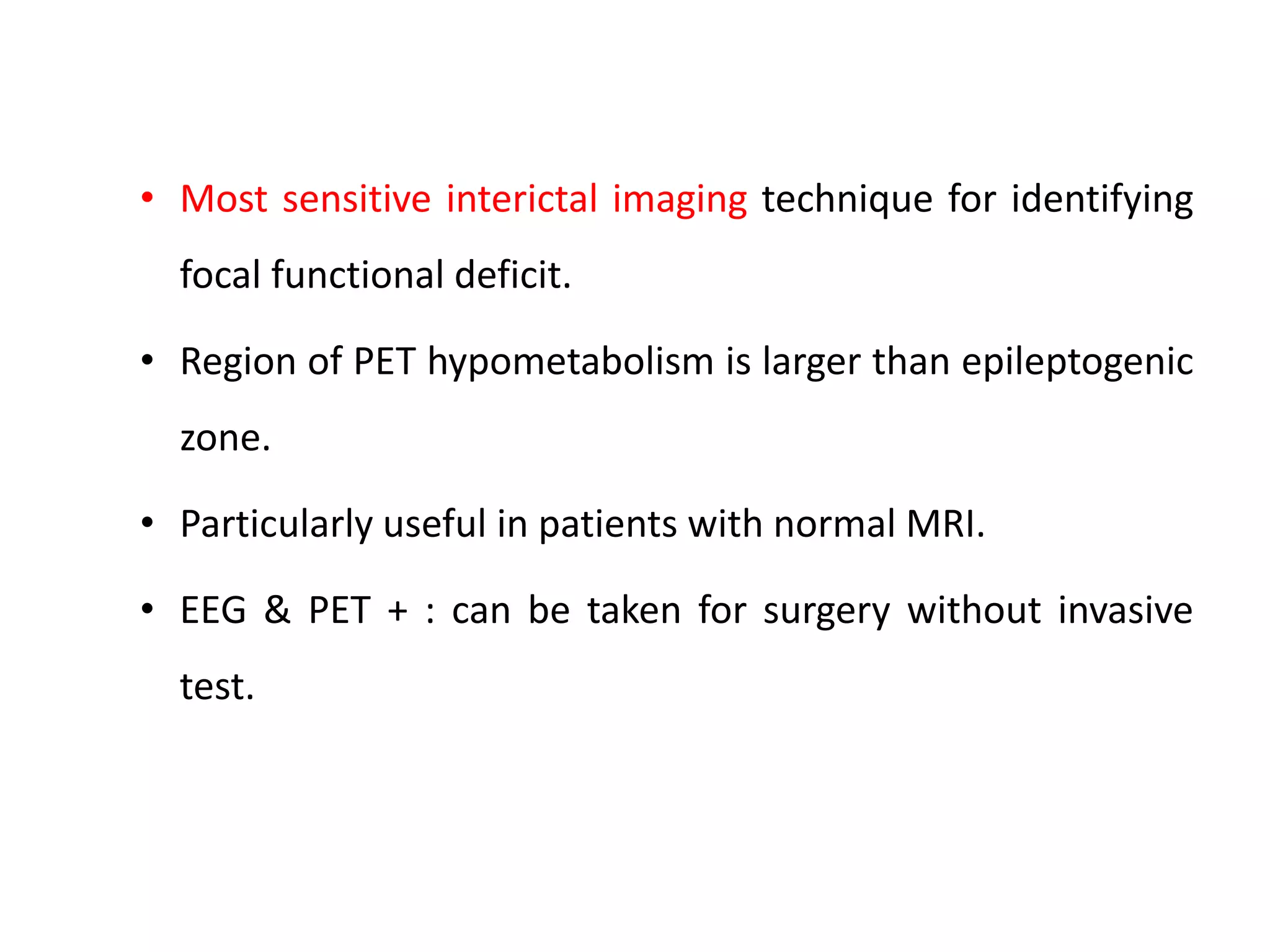 • Most sensitive interictal imaging technique for identifying focal functional deficit.

• Region of PET hypometabolism is larger than epileptogenic zone.

• Particularly useful in patients with normal MRI.

• EEG & PET + : can be taken for surgery without invasive test.